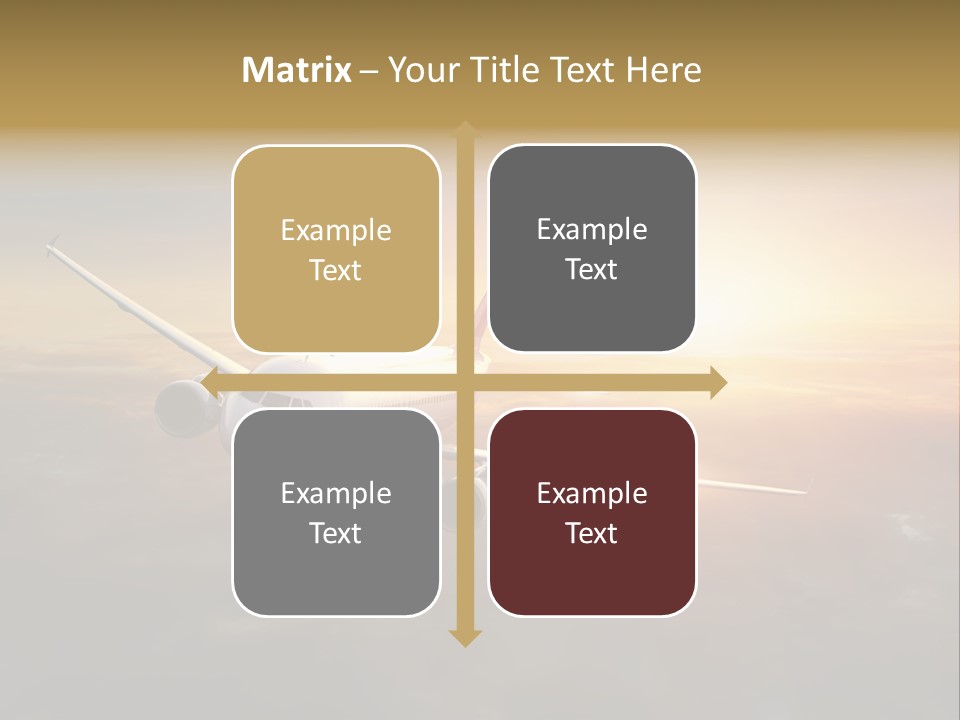 Matrix – Your Title Text Here

Example Text

Example Text

Example Text

Example Text